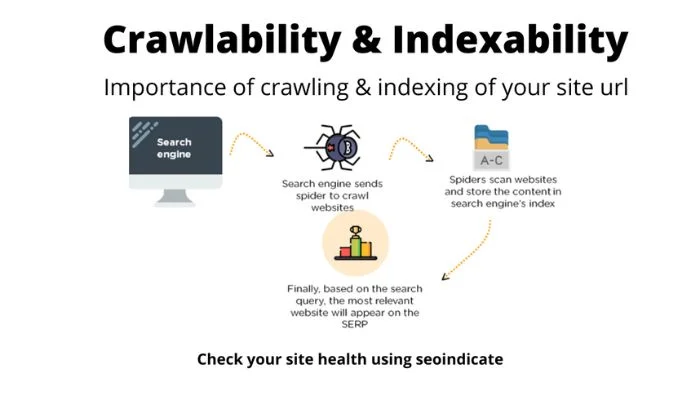 Crawlability & Indexability

Importance of crawling & indexing of your site url

Search engine

Search engine sends spider to crawl websites

A-C

Spiders scan websites and store the content in search engine's index

Finally, based on the search query, the most relevant website will appear on the SERP

Check your site health using seoindicate